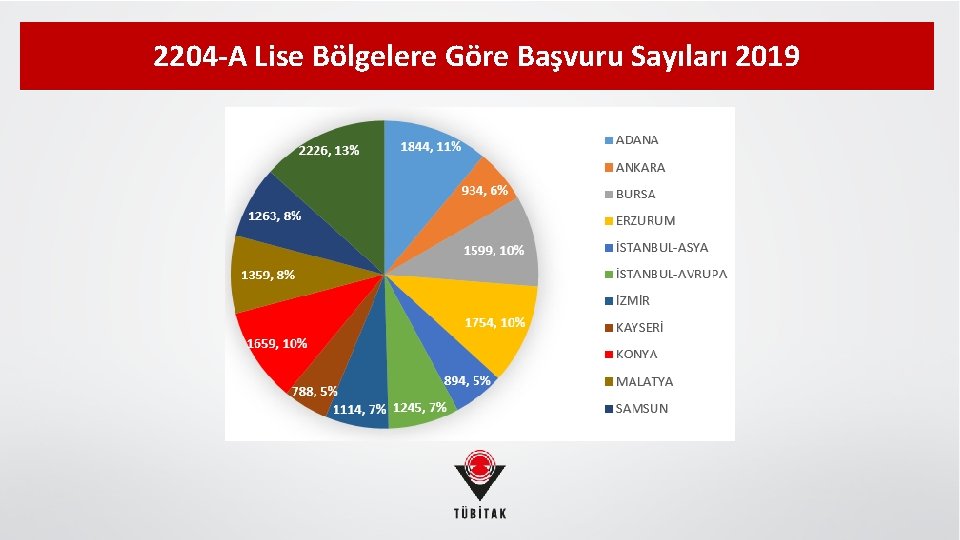 2204-A Lise Bölgelere Göre Başvuru Sayıları 2019

1844, 11%
934, 6%
1599, 10%
1754, 10%
894, 5%
1245, 7%
1114, 7%
788, 5%
1659, 10%
1359, 8%
1263, 8%
2226, 13%

ADANA
ANKARA
BURSA
ERZURUM
İSTANBUL-ASYA
İSTANBUL-AVRUPA
İZMİR
KAYSERİ
KONYA
MALATYA
SAMSUN

TÜBİTAK